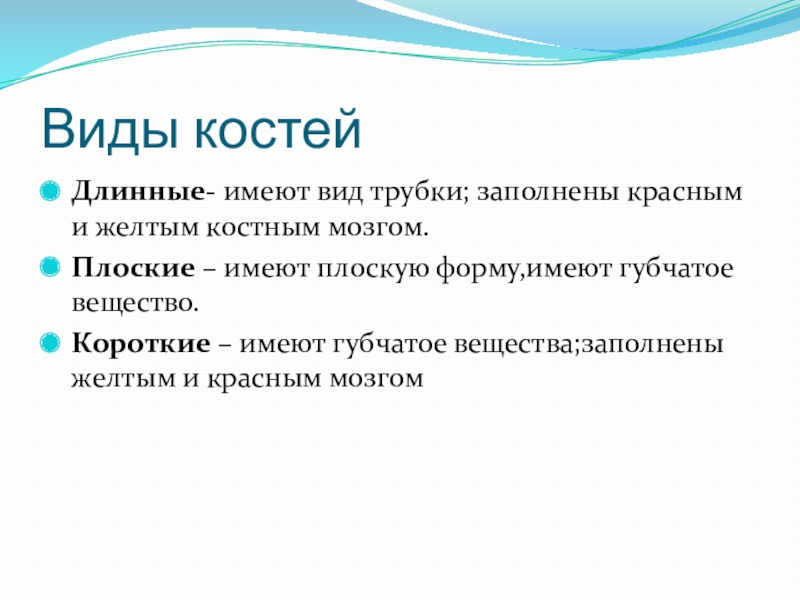 Виды костей

Длинные- имеют вид трубки; заполнены красным и желтым костным мозгом.

Плоские – имеют плоскую форму,имеют губчатое вещество.

Короткие – имеют губчатое вещества;заполнены желтым и красным мозгом